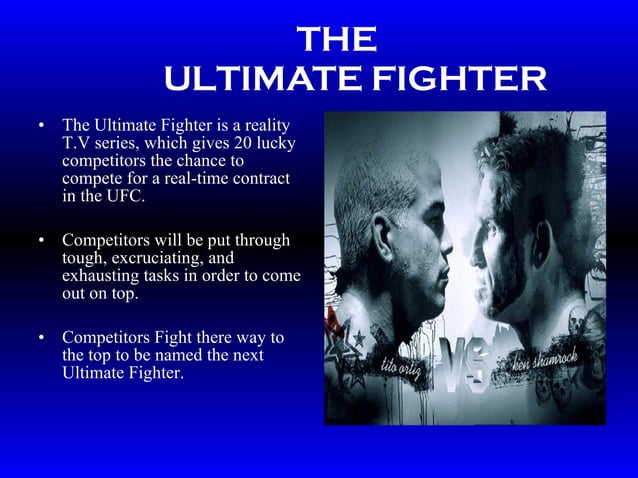 THE
ULTIMATE FIGHTER

• The Ultimate Fighter is a reality T.V series, which gives 20 lucky competitors the chance to compete for a real-time contract in the UFC.

• Competitors will be put through tough, excruciating, and exhausting tasks in order to come out on top.

• Competitors Fight there way to the top to be named the next Ultimate Fighter.

tito ortiz
VS
ken shamrock